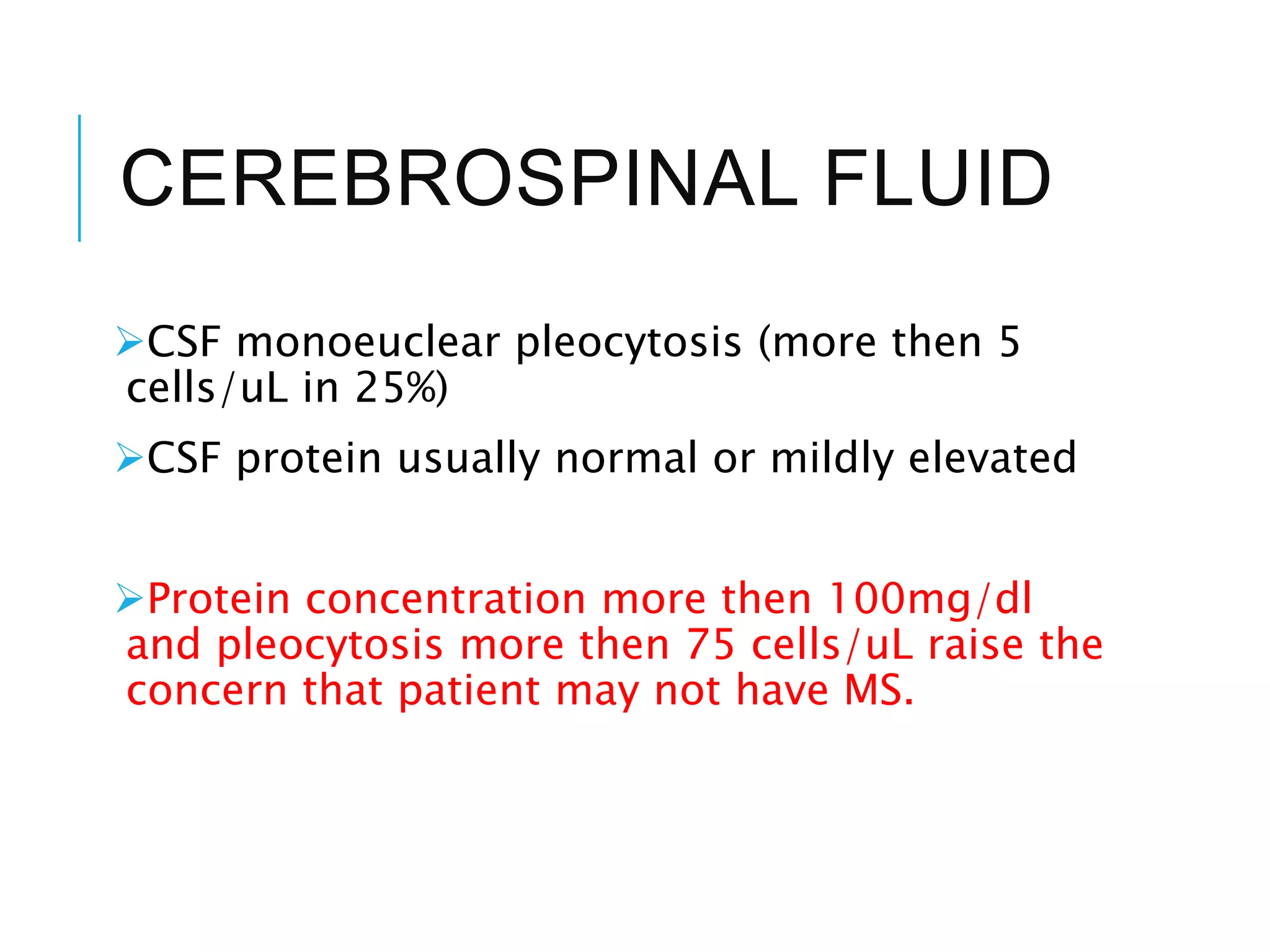 CEREBROSPINAL FLUID

➢CSF monoeuclear pleocytosis (more then 5 cells/uL in 25%)

➢CSF protein usually normal or mildly elevated

➢Protein concentration more then 100mg/dl and pleocytosis more then 75 cells/uL raise the concern that patient may not have MS.